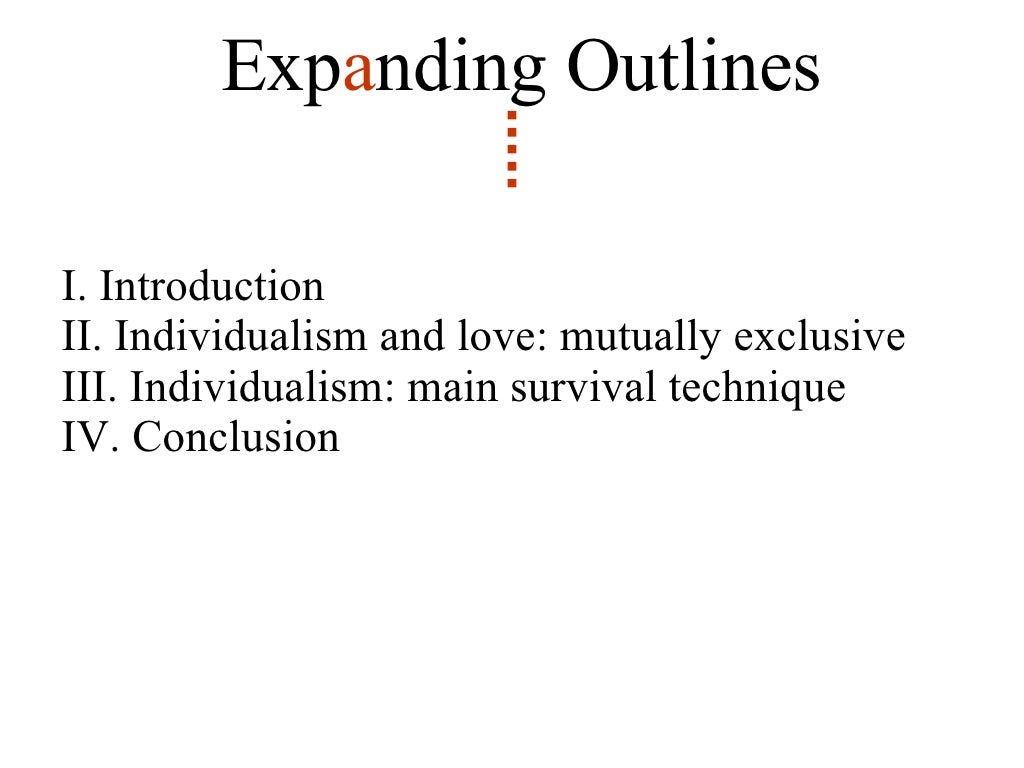 Expanding Outlines

I. Introduction
II. Individualism and love: mutually exclusive
III. Individualism: main survival technique
IV. Conclusion